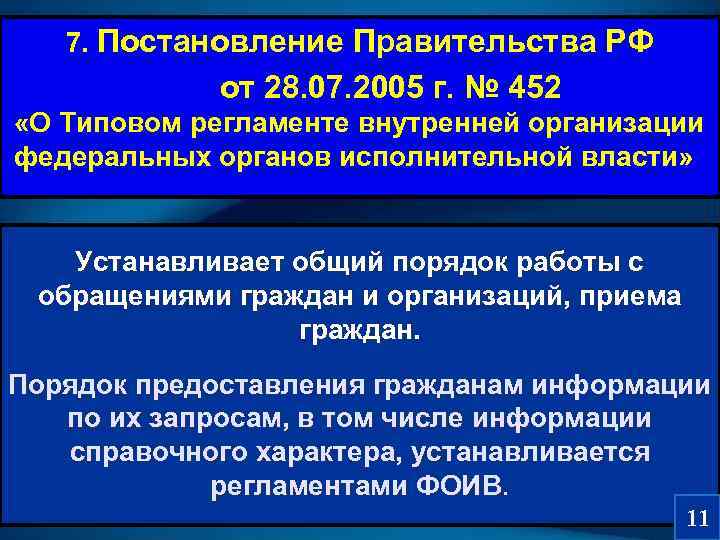 7. Постановление Правительства РФ от 28.07.2005 г. № 452 «О Типовом регламенте внутренней организации федеральных органов исполнительной власти»

Устанавливает общий порядок работы с обращениями граждан и организаций, приема граждан.

Порядок предоставления гражданам информации по их запросам, в том числе информации справочного характера, устанавливается регламентами ФОИВ.

11